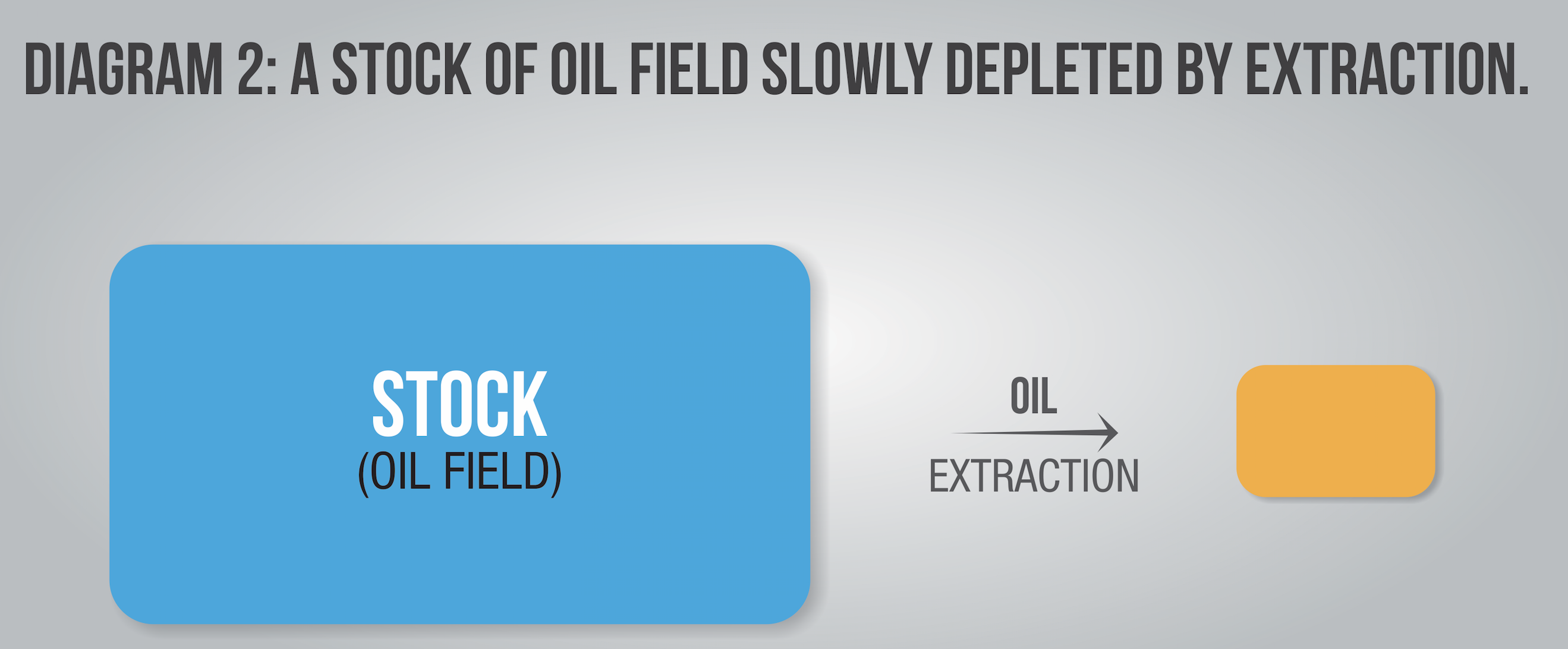 DIAGRAM 2: A STOCK OF OIL FIELD SLOWLY DEPLETED BY EXTRACTION.

STOCK
(OIL FIELD)

OIL
EXTRACTION